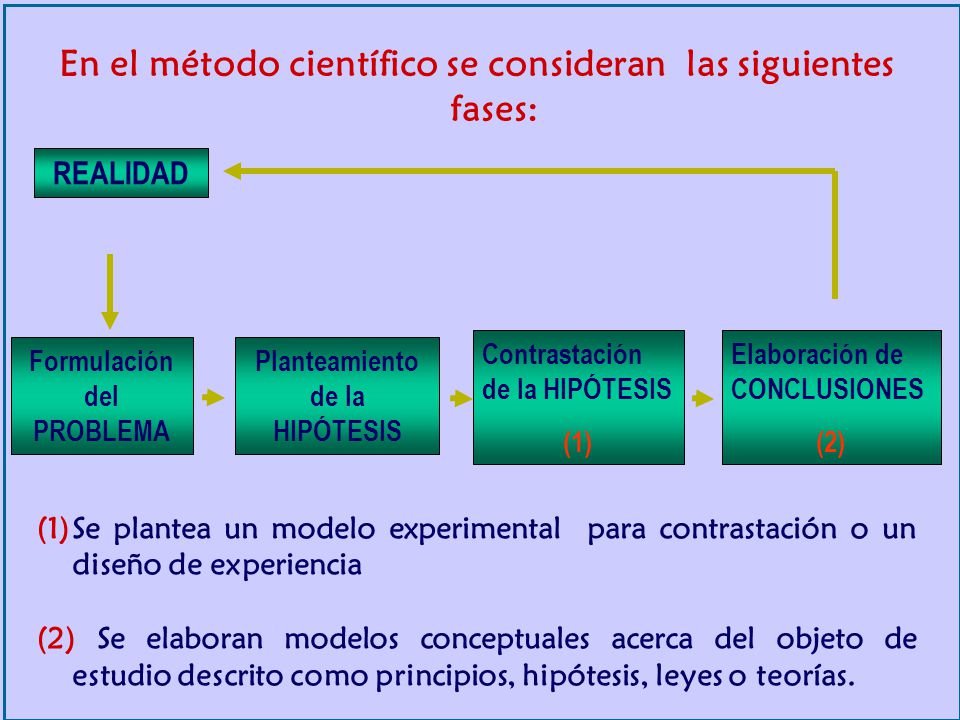 En el método científico se consideran las siguientes fases:

REALIDAD

Formulación del PROBLEMA

Planteamiento de la HIPÓTESIS

Contrastación de la HIPÓTESIS (1)

Elaboración de CONCLUSIONES (2)

(1) Se plantea un modelo experimental para contrastación o un diseño de experiencia

(2) Se elaboran modelos conceptuales acerca del objeto de estudio descrito como principios, hipótesis, leyes o teorías.